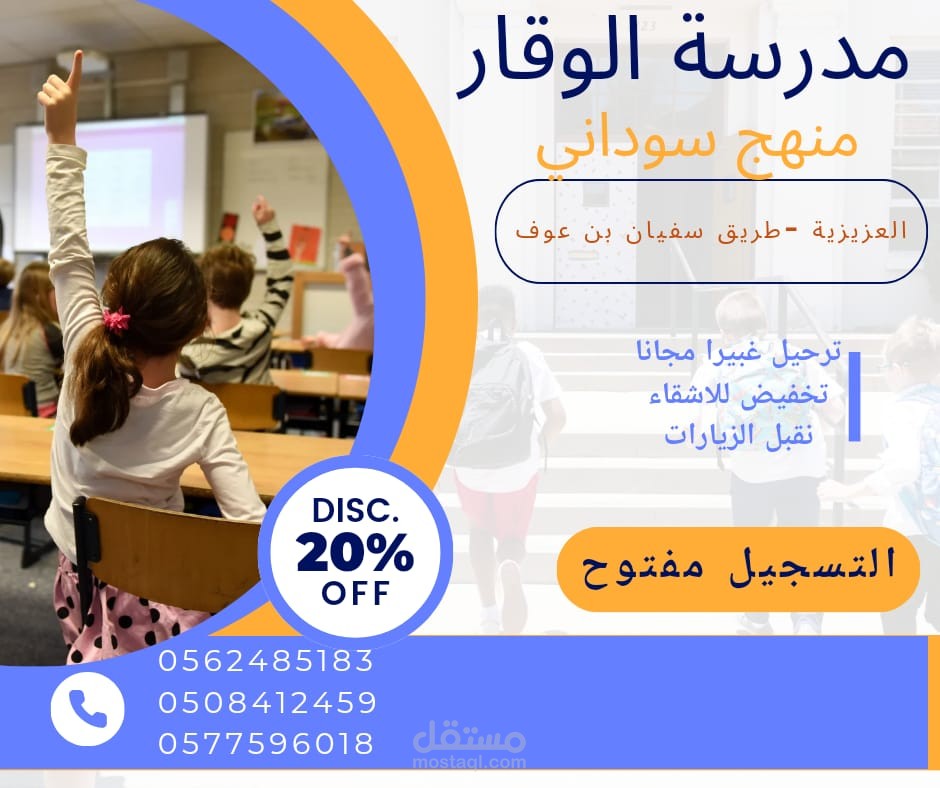 مدرسة الوقار
منهج سوداني

العزيزية -طريق سفيان بن عوف

ترحيل غبيرا مجانا
تخفيض للاشقاء
نقبل الزيارات

DISC.
20%
OFF

التسجيل مفتوح

0562485183
0508412459
0577596018

مستقل
mostaql.com